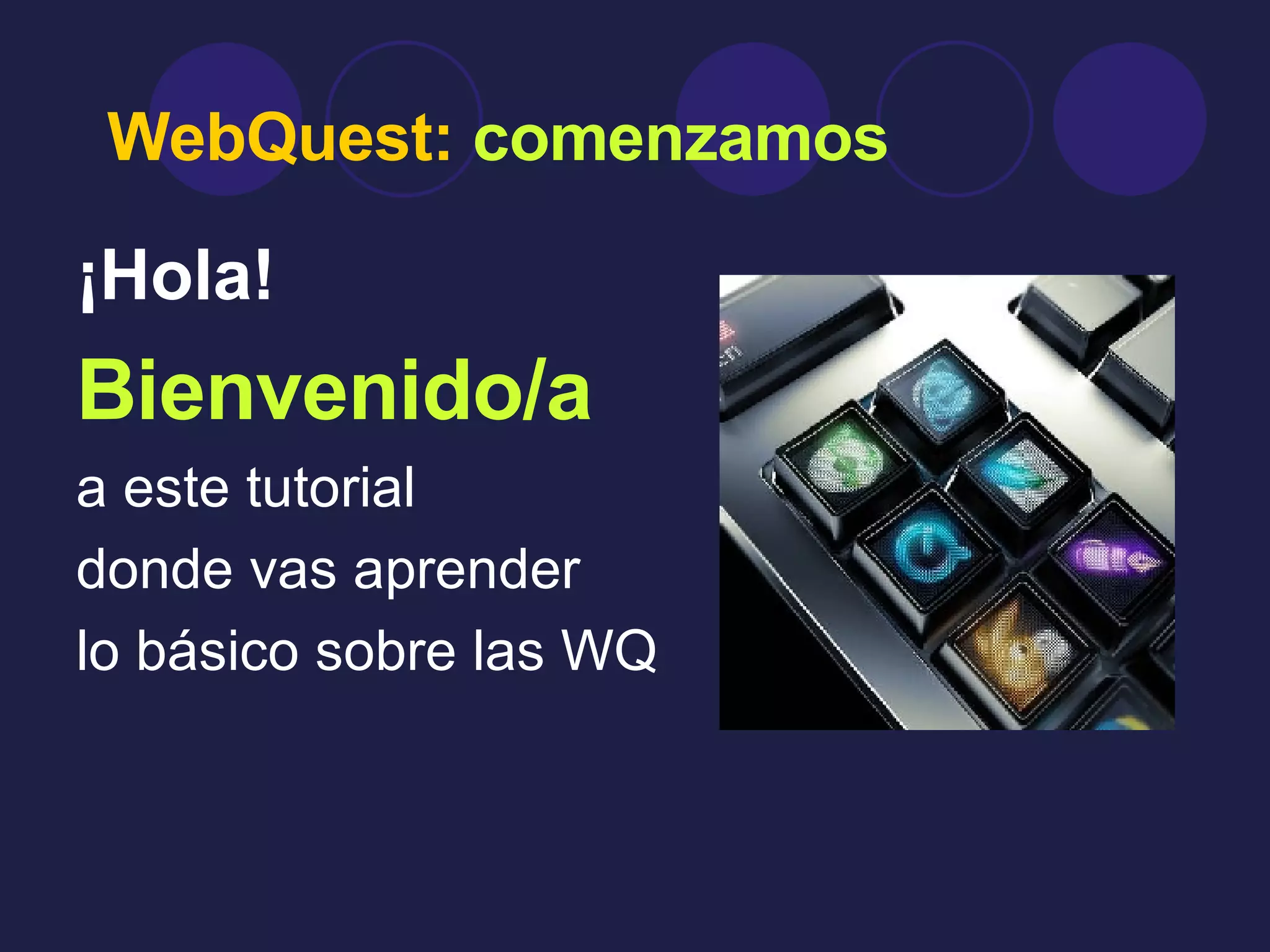 WebQuest: comenzamos

¡Hola!

Bienvenido/a

a este tutorial
donde vas aprender
lo básico sobre las WQ